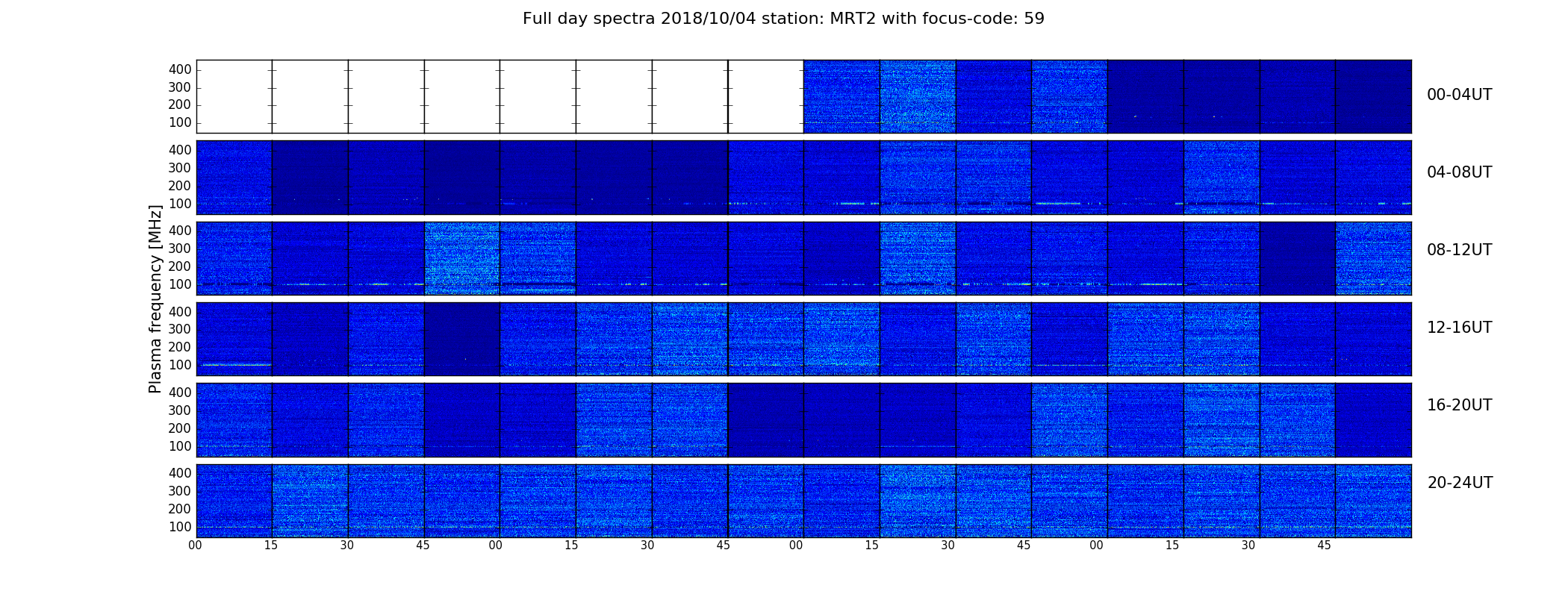 Full day spectra 2018/10/04 station: MRT2 with focus-code: 59

Plasma frequency [MHz]

400
300
200
100

00-04UT

400
300
200
100

04-08UT

400
300
200
100

08-12UT

400
300
200
100

12-16UT

400
300
200
100

16-20UT

400
300
200
100

20-24UT

00 15 30 45 00 15 30 45 00 15 30 45 00 15 30 45